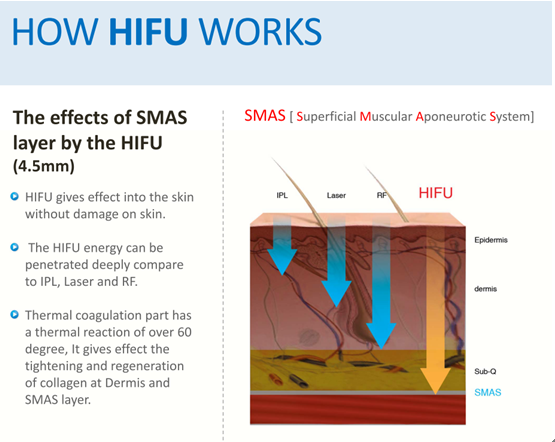 HOW HIFU WORKS

The effects of SMAS layer by the HIFU (4.5mm)

• HIFU gives effect into the skin without damage on skin.

• The HIFU energy can be penetrated deeply compare to IPL, Laser and RF.

• Thermal coagulation part has a thermal reaction of over 60 degree, It gives effect the tightening and regeneration of collagen at Dermis and SMAS layer.

SMAS [ Superficial Muscular Aponeurotic System]

IPL
Laser
RF
HIFU

Epidermis
dermis
Sub-Q
SMAS